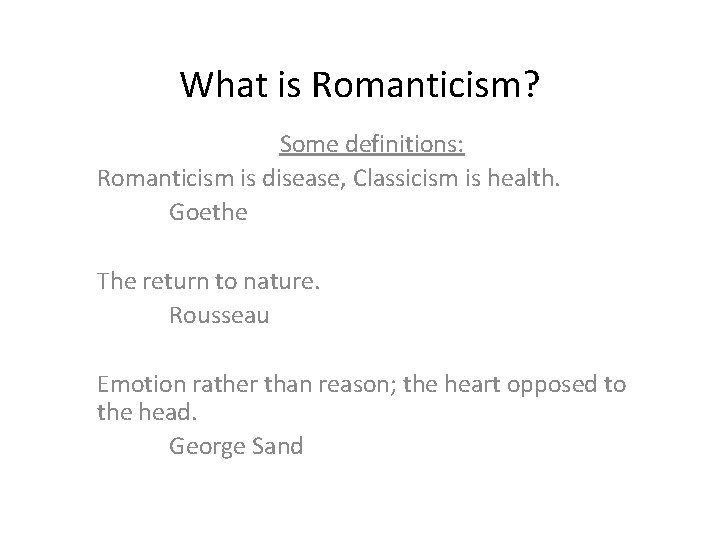 What is Romanticism?

Some definitions:

Romanticism is disease, Classicism is health.

Goethe

The return to nature.

Rousseau

Emotion rather than reason; the heart opposed to the head.

George Sand